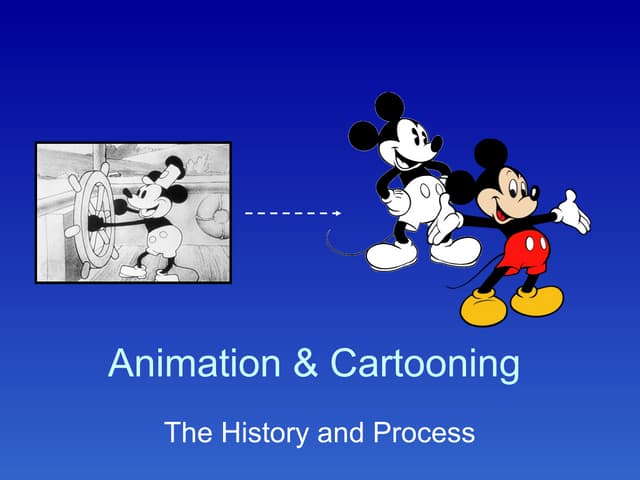 Animation & Cartooning

The History and Process